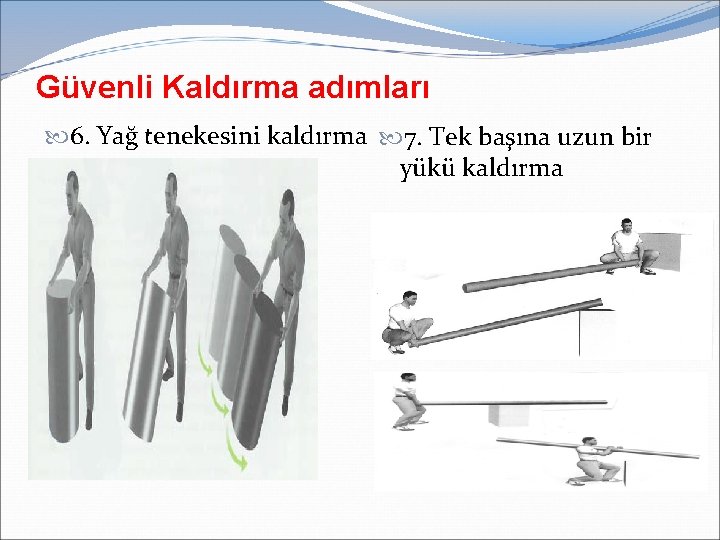 Güvenli Kaldırma adımları

6. Yağ tenekesini kaldırma

7. Tek başına uzun bir yükü kaldırma